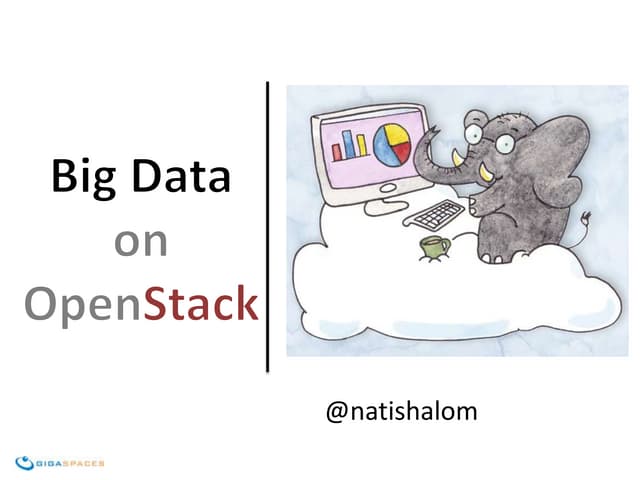 Big Data
on
OpenStack

@natishalom

GIGASPACES